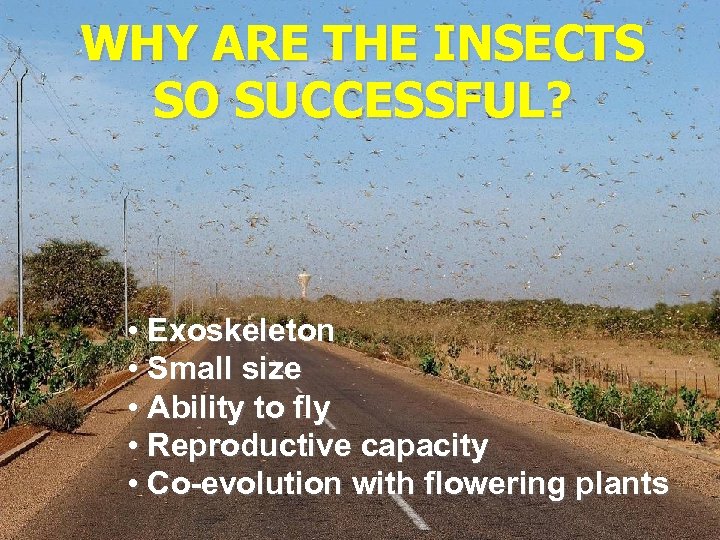 WHY ARE THE INSECTS SO SUCCESSFUL?

• Exoskeleton
• Small size
• Ability to fly
• Reproductive capacity
• Co-evolution with flowering plants